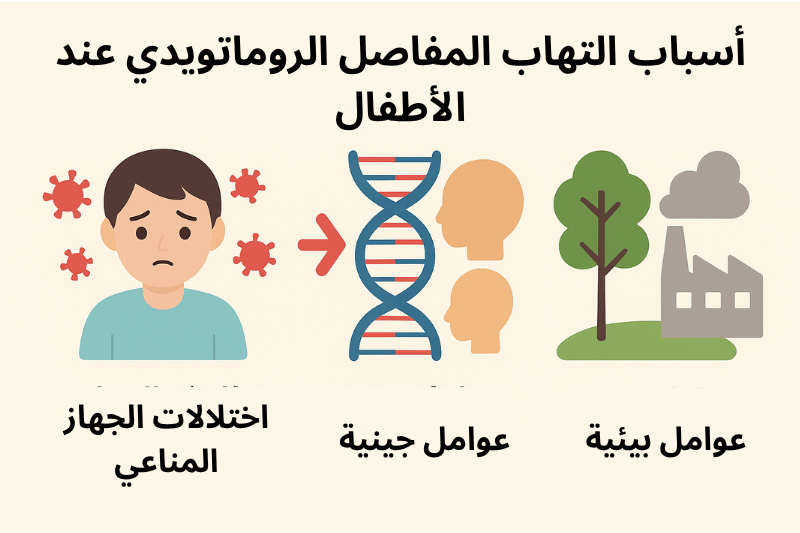 أسباب التهاب المفاصل الروماتويدي عند الأطفال

عوامل بيئية

عوامل جينية

اختلالات الجهاز المناعي